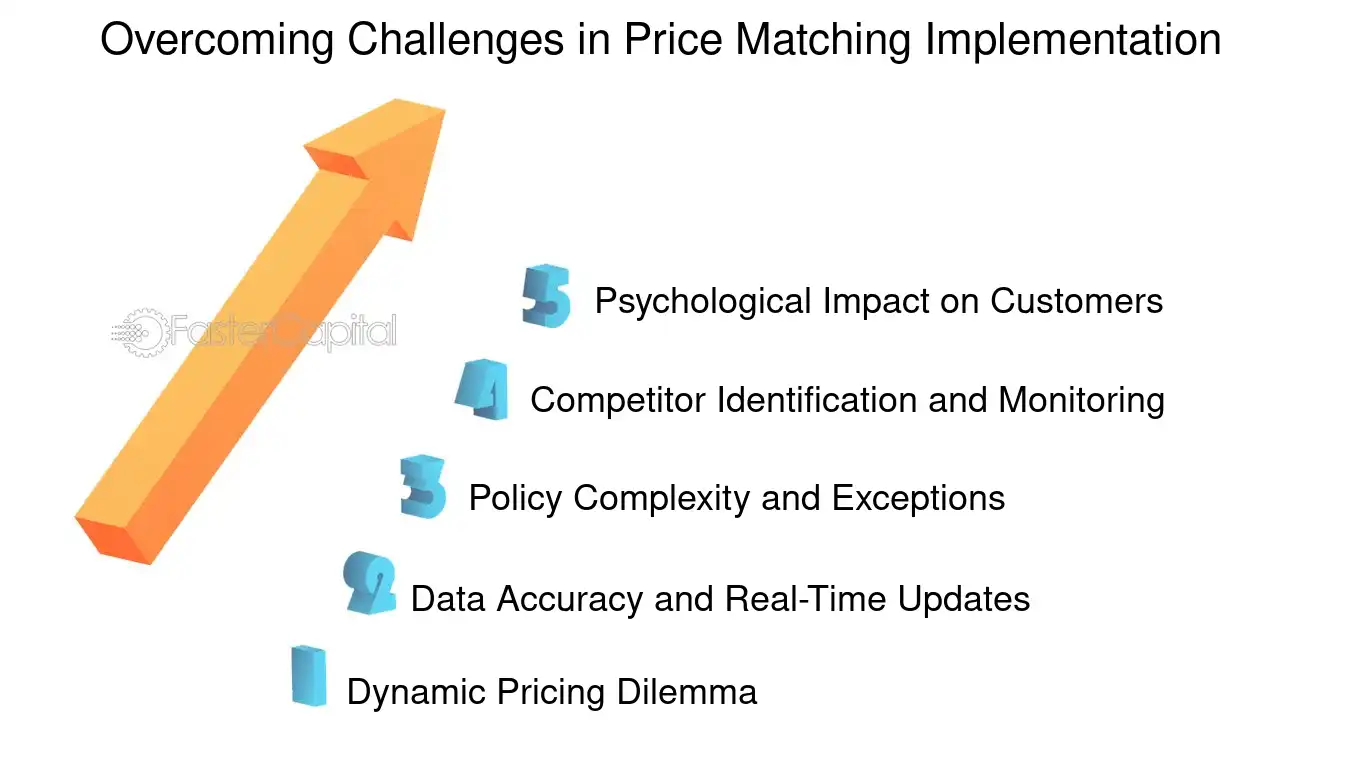 Overcoming Challenges in Price Matching Implementation

FasterCapital

5 Psychological Impact on Customers

4 Competitor Identification and Monitoring

3 Policy Complexity and Exceptions

2 Data Accuracy and Real-Time Updates

1 Dynamic Pricing Dilemma